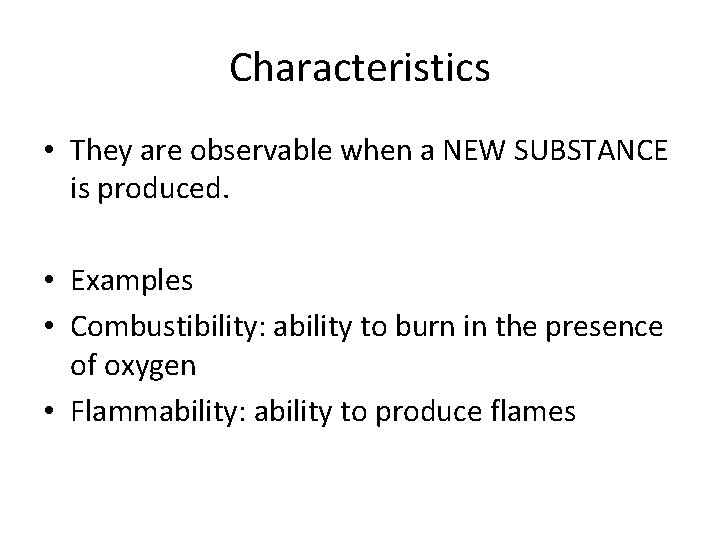 Characteristics

• They are observable when a NEW SUBSTANCE is produced.

• Examples
• Combustibility: ability to burn in the presence of oxygen
• Flammability: ability to produce flames